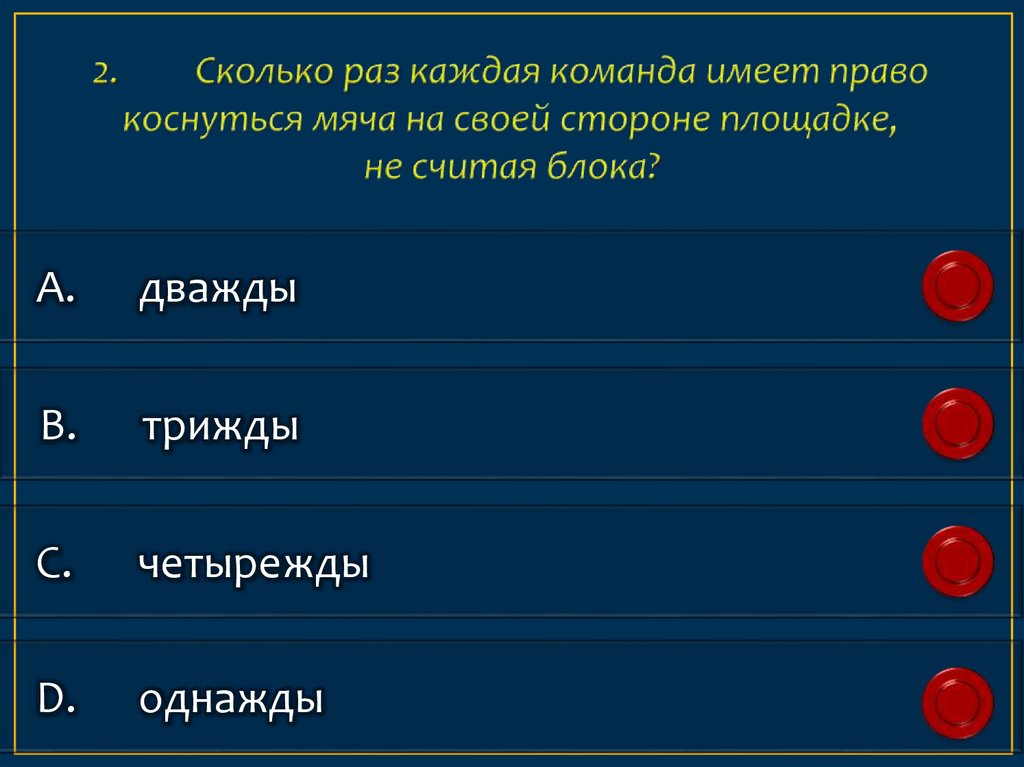 2. Сколько раз каждая команда имеет право коснуться мяча на своей стороне площадке, не считая блока?

A. дважды

B. трижды

C. четырежды

D. однажды